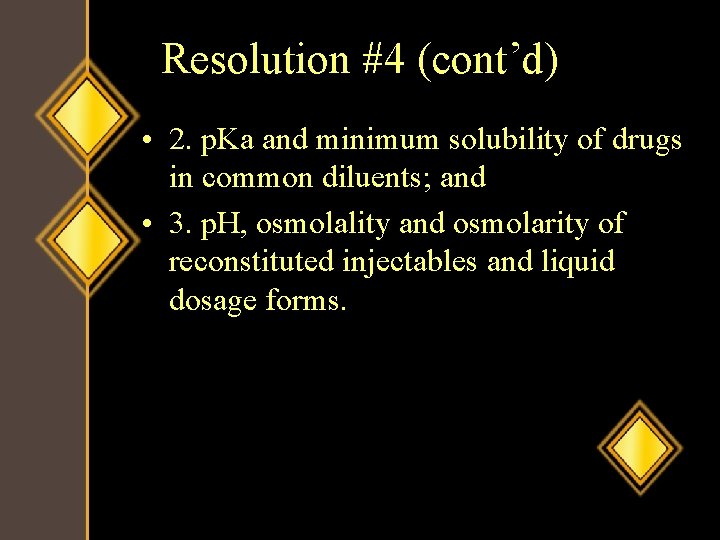 Resolution #4 (cont’d)

• 2. pKa and minimum solubility of drugs in common diluents; and

• 3. pH, osmolality and osmolarity of reconstituted injectables and liquid dosage forms.